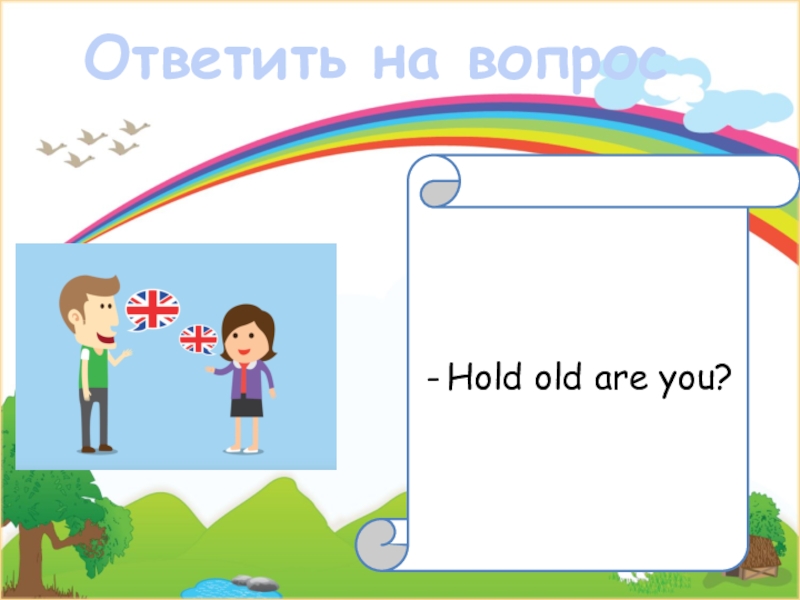 Ответить на вопрос

- Hold old are you?